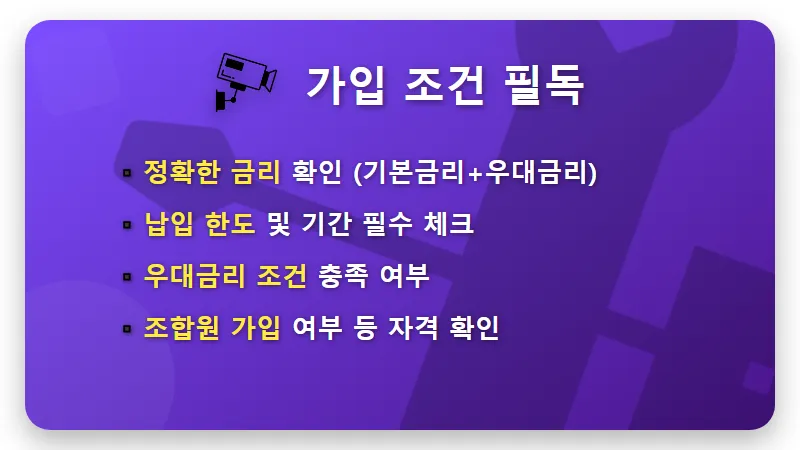 가입 조건 필독

▪ 정확한 금리 확인 (기본금리+우대금리)

▪ 납입 한도 및 기간 필수 체크

▪ 우대금리 조건 충족 여부

▪ 조합원 가입 여부 등 자격 확인